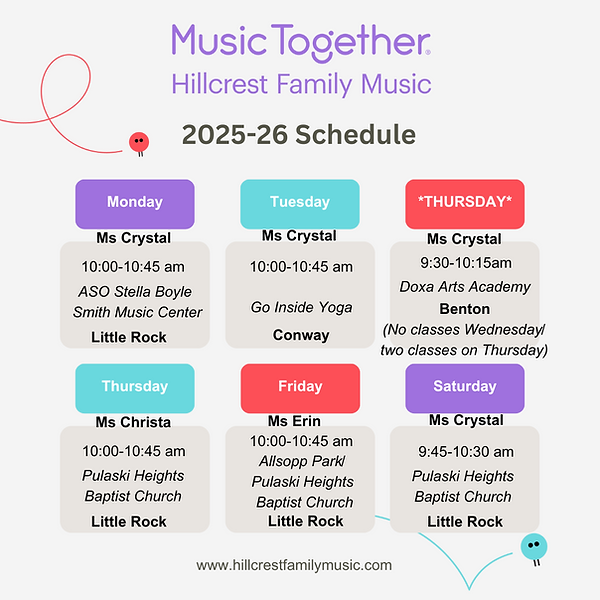 Music Together®
Hillcrest Family Music

2025-26 Schedule

Monday
Ms Crystal
10:00-10:45 am
ASO Stella Boyle Smith Music Center
Little Rock

Tuesday
Ms Crystal
10:00-10:45 am
Go Inside Yoga
Conway

*THURSDAY*
Ms Crystal
9:30-10:15am
Doxa Arts Academy
Benton
(No classes Wednesday/ two classes on Thursday)

Thursday
Ms Christa
10:00-10:45 am
Pulaski Heights Baptist Church
Little Rock

Friday
Ms Erin
10:00-10:45 am
Allsopp Park/ Pulaski Heights Baptist Church
Little Rock

Saturday
Ms Crystal
9:45-10:30 am
Pulaski Heights Baptist Church
Little Rock

www.hillcrestfamilymusic.com